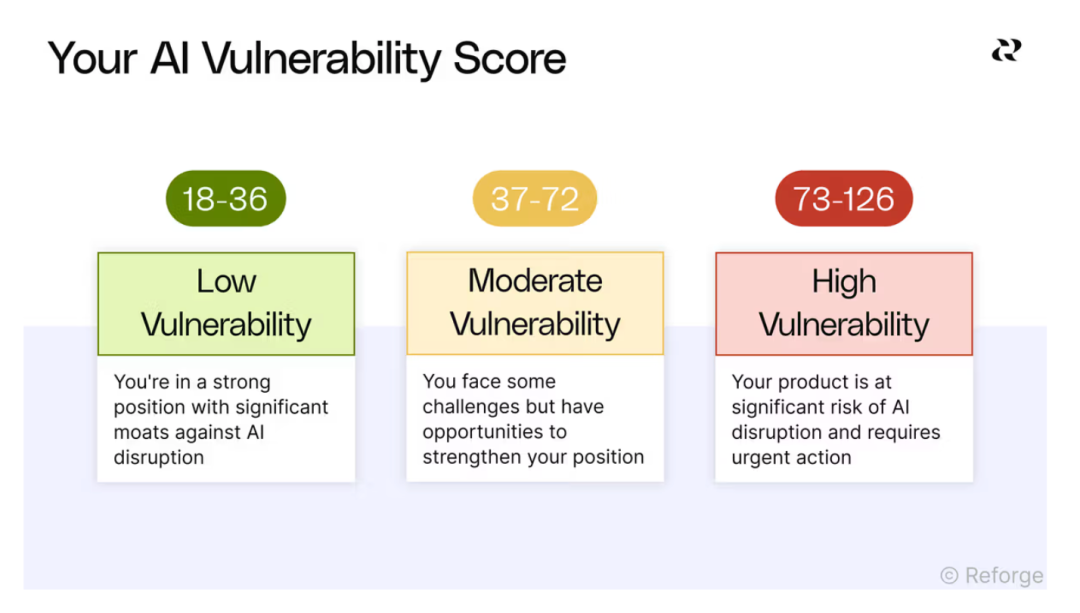 Your AI Vulnerability Score

18-36

Low Vulnerability

You're in a strong position with significant moats against AI disruption

37-72

Moderate Vulnerability

You face some challenges but have opportunities to strengthen your position

73-126

High Vulnerability

Your product is at significant risk of AI disruption and requires urgent action

© Reforge